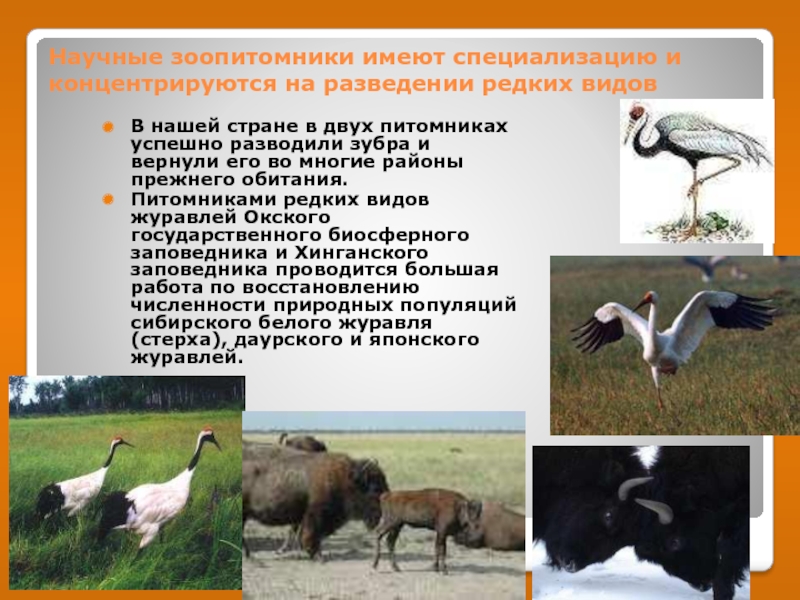 Научные зоопитомники имеют специализацию и концентрируются на разведении редких видов

В нашей стране в двух питомниках успешно разводили зубра и вернули его во многие районы прежнего обитания.

Питомниками редких видов журавлей Окского государственного биосферного заповедника и Хинганского заповедника проводится большая работа по восстановлению численности природных популяций сибирского белого журавля (стерха), даурского и японского журавлей.